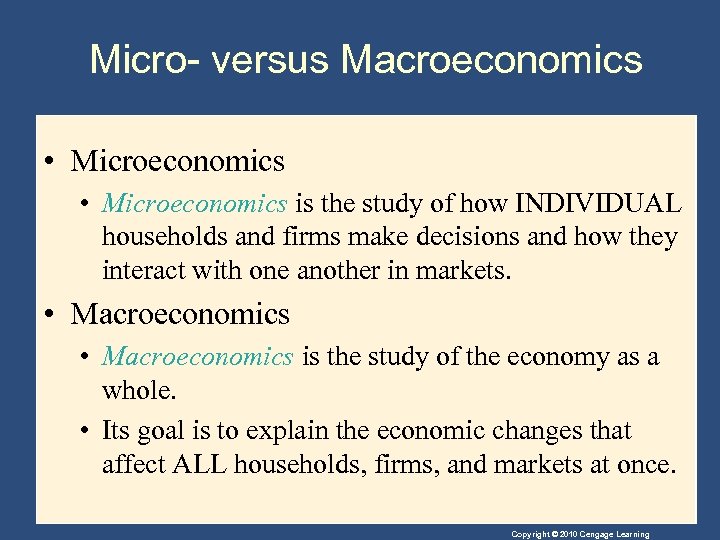 Micro- versus Macroeconomics

• Microeconomics
  • Microeconomics is the study of how INDIVIDUAL households and firms make decisions and how they interact with one another in markets.
• Macroeconomics
  • Macroeconomics is the study of the economy as a whole.
  • Its goal is to explain the economic changes that affect ALL households, firms, and markets at once.

Copyright © 2010 Cengage Learning